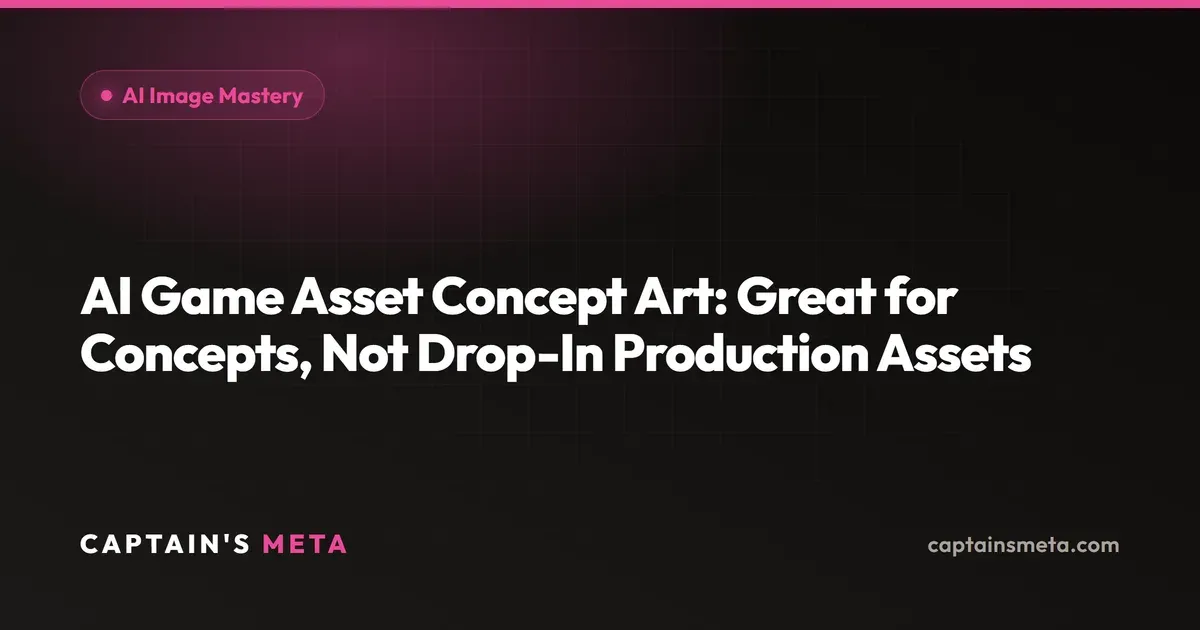 AI Image Mastery

AI Game Asset Concept Art: Great for Concepts, Not Drop-In Production Assets

CAPTAIN'S META

captainsmeta.com